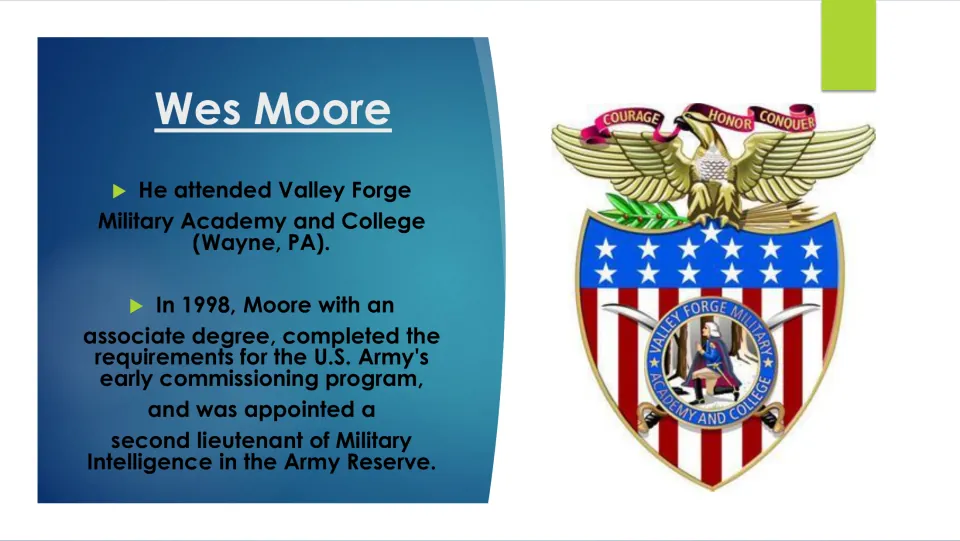 Wes Moore

▶ He attended Valley Forge Military Academy and College (Wayne, PA).

▶ In 1998, Moore with an associate degree, completed the requirements for the U.S. Army's early commissioning program, and was appointed a second lieutenant of Military Intelligence in the Army Reserve.

COURAGE HONOR CONQUER

VALLEY FORGE MILITARY ACADEMY AND COLLEGE